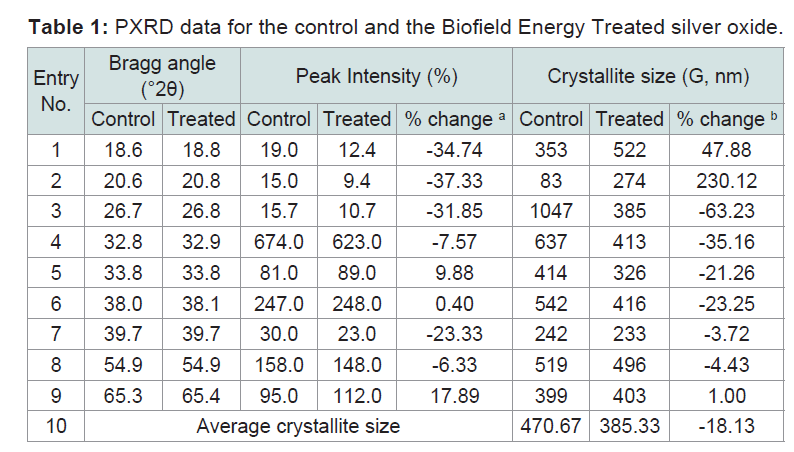 **Table 1:** PXRD data for the control and the Biofield Energy Treated silver oxide.

| Entry No. | Bragg angle (°2θ) Control | Bragg angle (°2θ) Treated | Peak Intensity (%) Control | Peak Intensity (%) Treated | Peak Intensity (%) % change $^a$ | Crystallite size (G, nm) Control | Crystallite size (G, nm) Treated | Crystallite size (G, nm) % change $^b$ |
|---|---|---|---|---|---|---|---|---|
| 1 | 18.6 | 18.8 | 19.0 | 12.4 | -34.74 | 353 | 522 | 47.88 |
| 2 | 20.6 | 20.8 | 15.0 | 9.4 | -37.33 | 83 | 274 | 230.12 |
| 3 | 26.7 | 26.8 | 15.7 | 10.7 | -31.85 | 1047 | 385 | -63.23 |
| 4 | 32.8 | 32.9 | 674.0 | 623.0 | -7.57 | 637 | 413 | -35.16 |
| 5 | 33.8 | 33.8 | 81.0 | 89.0 | 9.88 | 414 | 326 | -21.26 |
| 6 | 38.0 | 38.1 | 247.0 | 248.0 | 0.40 | 542 | 416 | -23.25 |
| 7 | 39.7 | 39.7 | 30.0 | 23.0 | -23.33 | 242 | 233 | -3.72 |
| 8 | 54.9 | 54.9 | 158.0 | 148.0 | -6.33 | 519 | 496 | -4.43 |
| 9 | 65.3 | 65.4 | 95.0 | 112.0 | 17.89 | 399 | 403 | 1.00 |
| 10 | Average crystallite size | | | | | 470.67 | 385.33 | -18.13 |